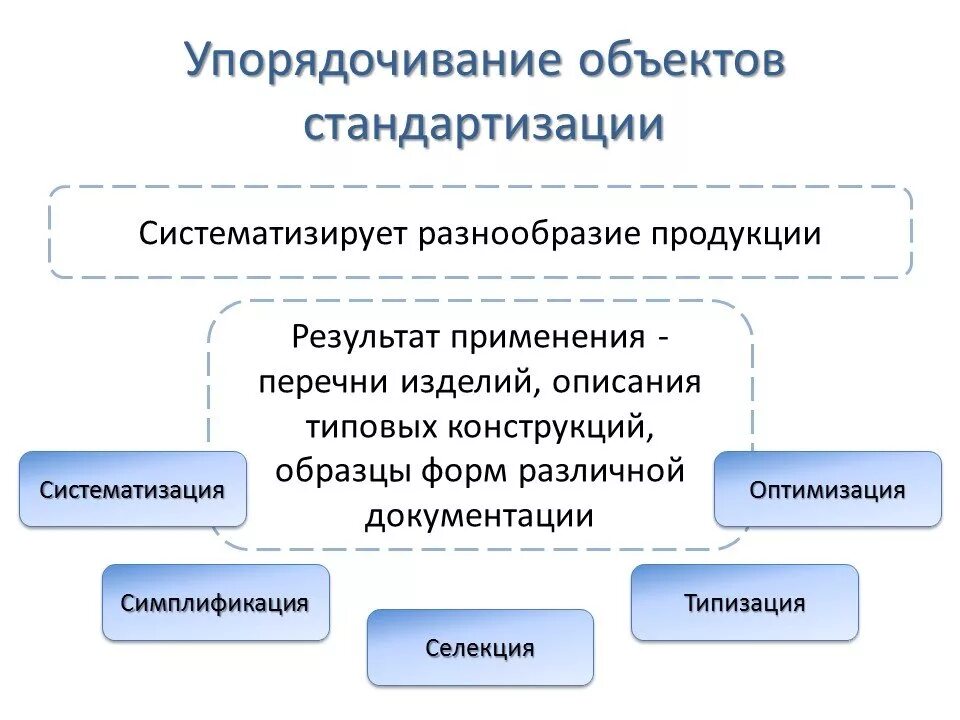 Упорядочивание объектов стандартизации

Систематизирует разнообразие продукции

Результат применения - перечни изделий, описания типовых конструкций, образцы форм различной документации

Систематизация

Оптимизация

Симплификация

Типизация

Селекция